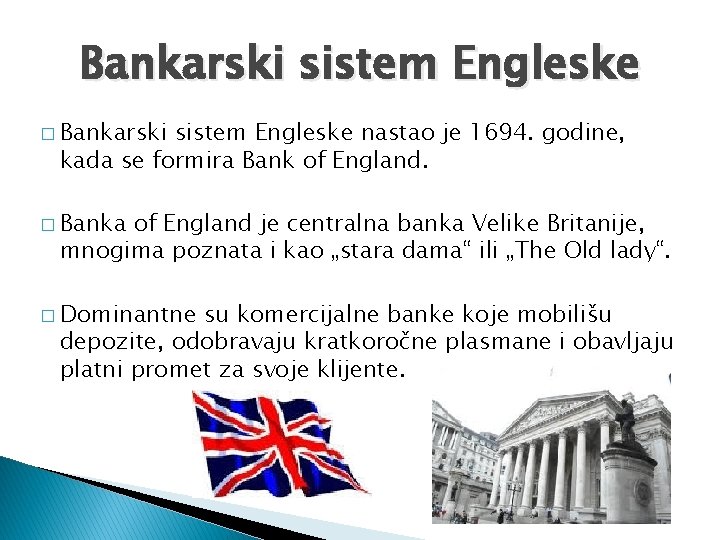 Bankarski sistem Engleske

□ Bankarski sistem Engleske nastao je 1694. godine, kada se formira Bank of England.

□ Banka of England je centralna banka Velike Britanije, mnogima poznata i kao „stara dama“ ili „The Old lady“.

□ Dominantne su komercijalne banke koje mobilišu depozite, odobravaju kratkoročne plasmane i obavljaju platni promet za svoje klijente.